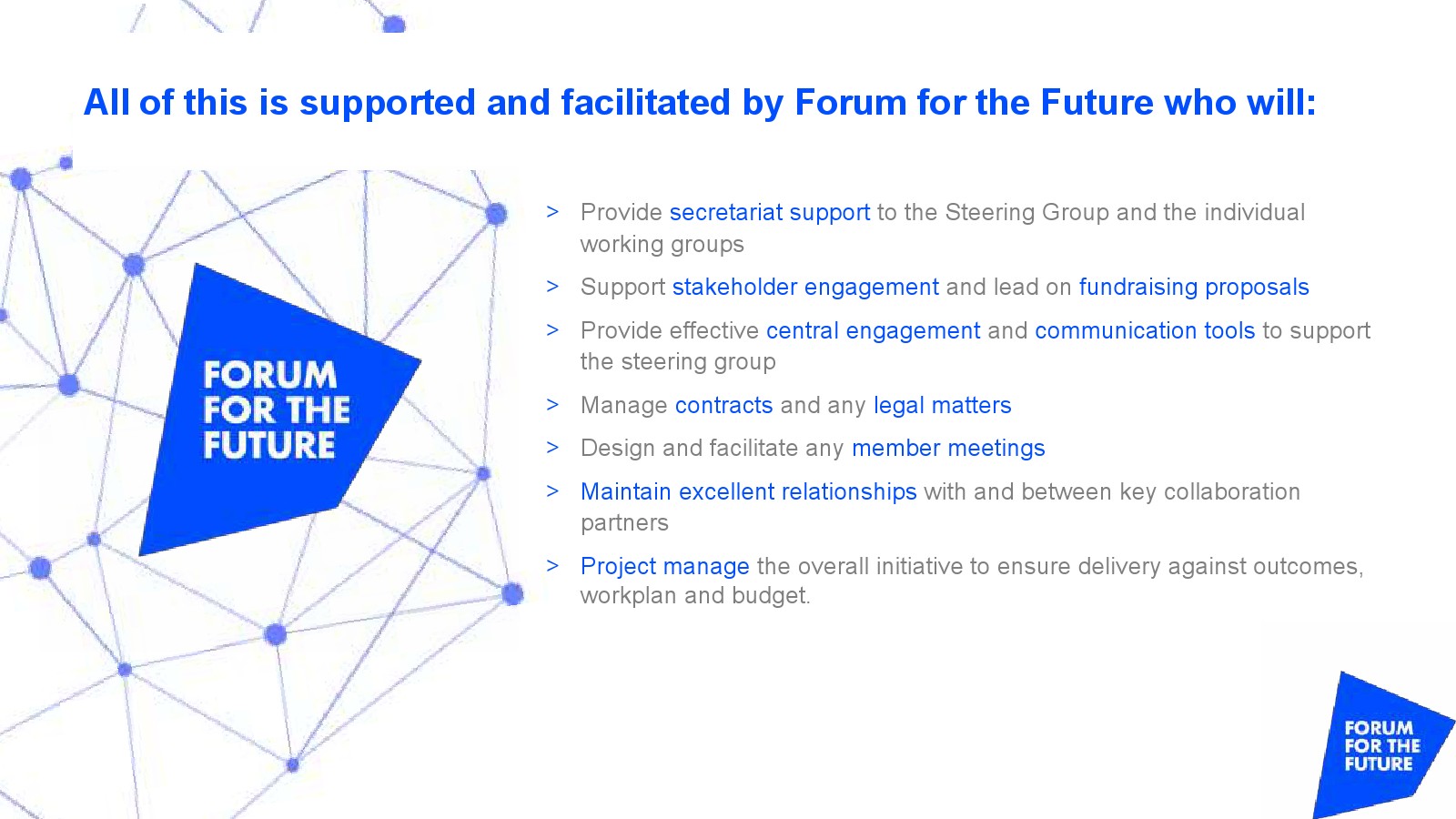 All of this is supported and facilitated by Forum for the Future who will:

FORUM FOR THE FUTURE

> Provide secretariat support to the Steering Group and the individual working groups

> Support stakeholder engagement and lead on fundraising proposals

> Provide effective central engagement and communication tools to support the steering group

> Manage contracts and any legal matters

> Design and facilitate any member meetings

> Maintain excellent relationships with and between key collaboration partners

> Project manage the overall initiative to ensure delivery against outcomes, workplan and budget.

FORUM FOR THE FUTURE